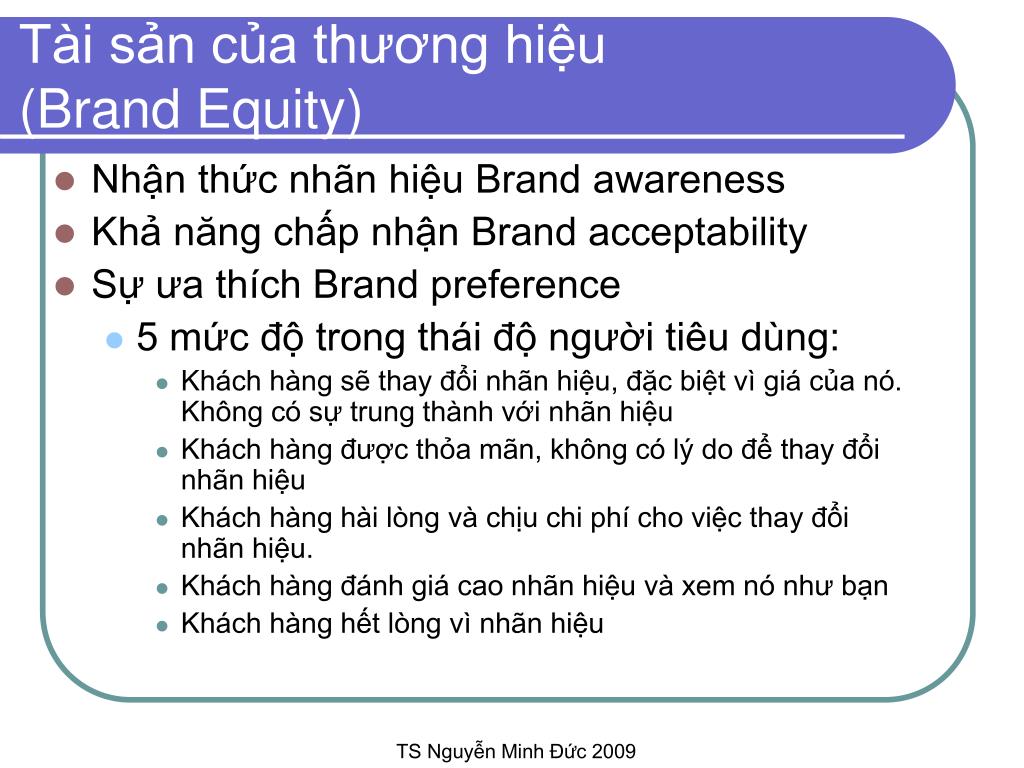 Tài sản của thương hiệu (Brand Equity)

- Nhận thức nhãn hiệu Brand awareness
- Khả năng chấp nhận Brand acceptability
- Sự ưa thích Brand preference
  - 5 mức độ trong thái độ người tiêu dùng:
    - Khách hàng sẽ thay đổi nhãn hiệu, đặc biệt vì giá của nó. Không có sự trung thành với nhãn hiệu
    - Khách hàng được thỏa mãn, không có lý do để thay đổi nhãn hiệu
    - Khách hàng hài lòng và chịu chi phí cho việc thay đổi nhãn hiệu.
    - Khách hàng đánh giá cao nhãn hiệu và xem nó như bạn
    - Khách hàng hết lòng vì nhãn hiệu

TS Nguyễn Minh Đức 2009